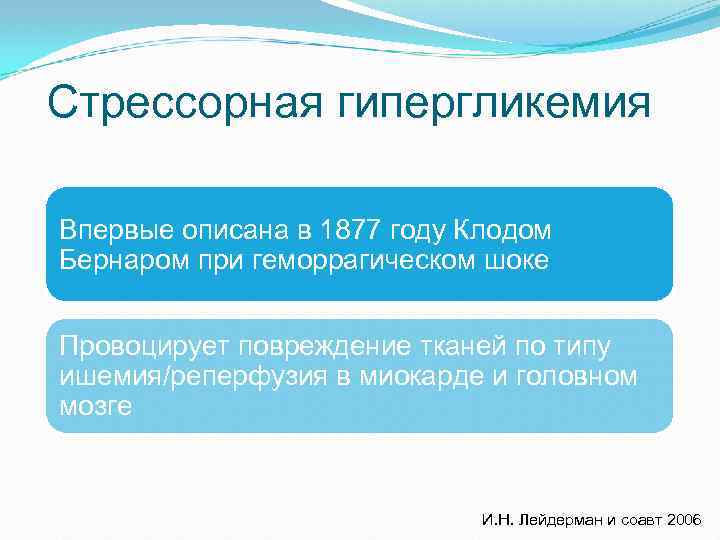 Стрессорная гипергликемия

Впервые описана в 1877 году Клодом Бернаром при геморрагическом шоке

Провоцирует повреждение тканей по типу ишемия/реперфузия в миокарде и головном мозге

И.Н. Лейдерман и соавт 2006